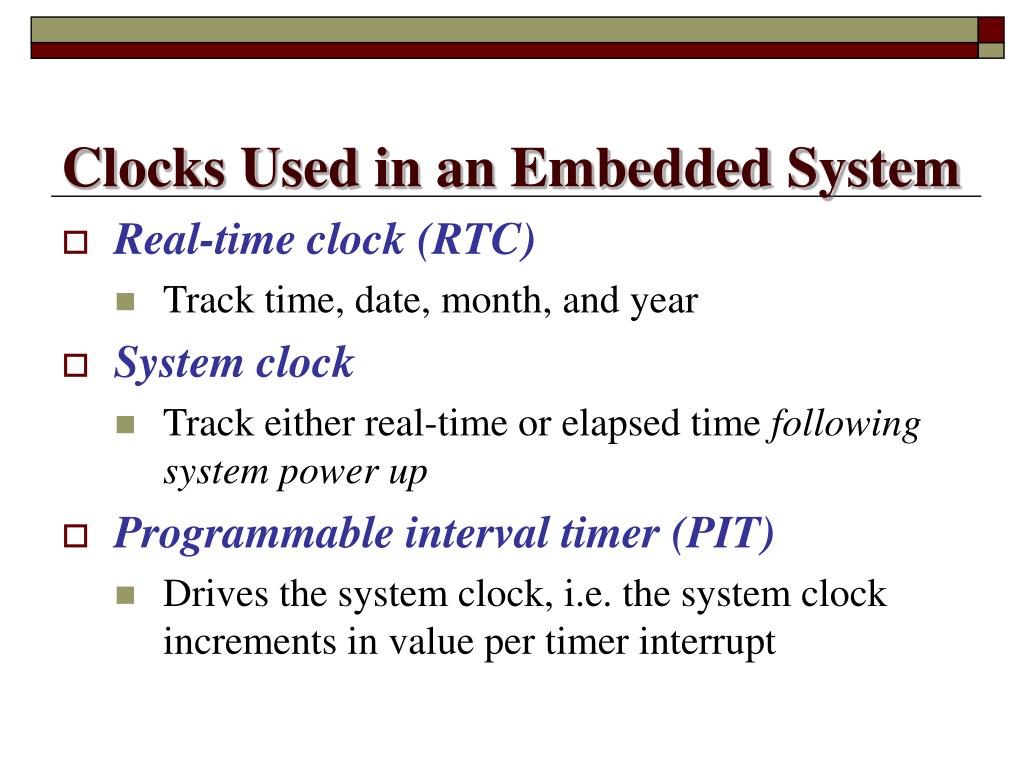 Clocks Used in an Embedded System

Real-time clock (RTC)

Track time, date, month, and year

System clock

Track either real-time or elapsed time following system power up

Programmable interval timer (PIT)

Drives the system clock, i.e. the system clock increments in value per timer interrupt